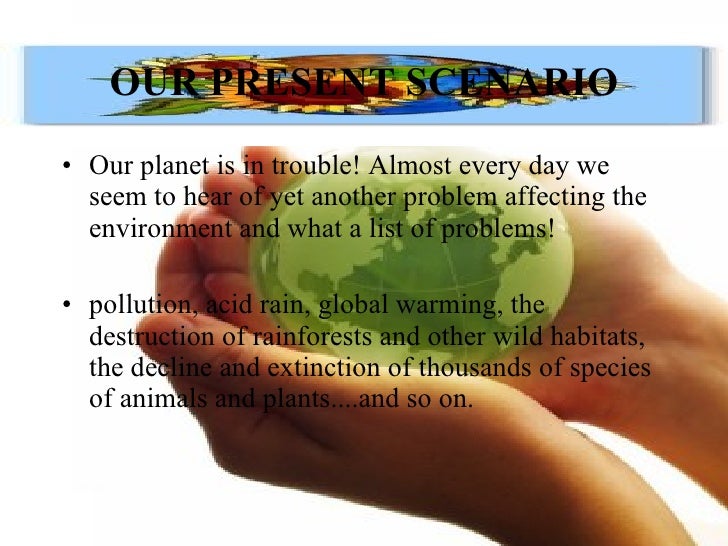 OUR PRESENT SCENARIO

• Our planet is in trouble! Almost every day we seem to hear of yet another problem affecting the environment and what a list of problems!

• pollution, acid rain, global warming, the destruction of rainforests and other wild habitats, the decline and extinction of thousands of species of animals and plants....and so on.